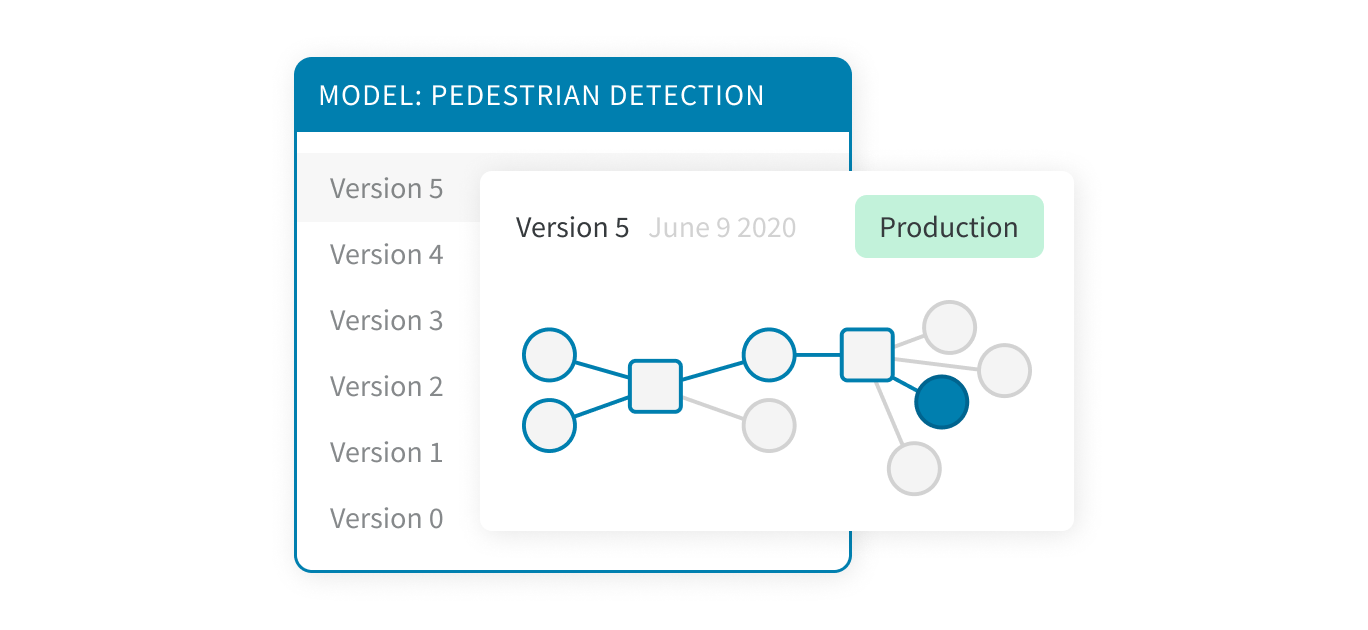 MODEL: PEDESTRIAN DETECTION

Version 5
Version 4
Version 3
Version 2
Version 1
Version 0

Version 5 June 9 2020 Production